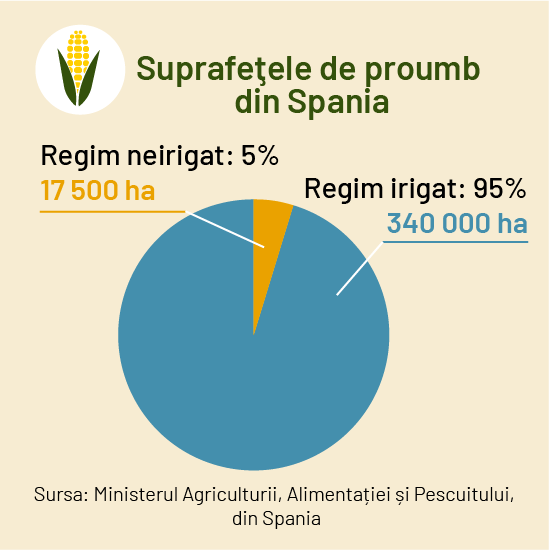 Suprafeţele de proumb din Spania

Regim neirigat: 5%
17 500 ha

Regim irigat: 95%
340 000 ha

Sursa: Ministerul Agriculturii, Alimentației și Pescuitului, din Spania